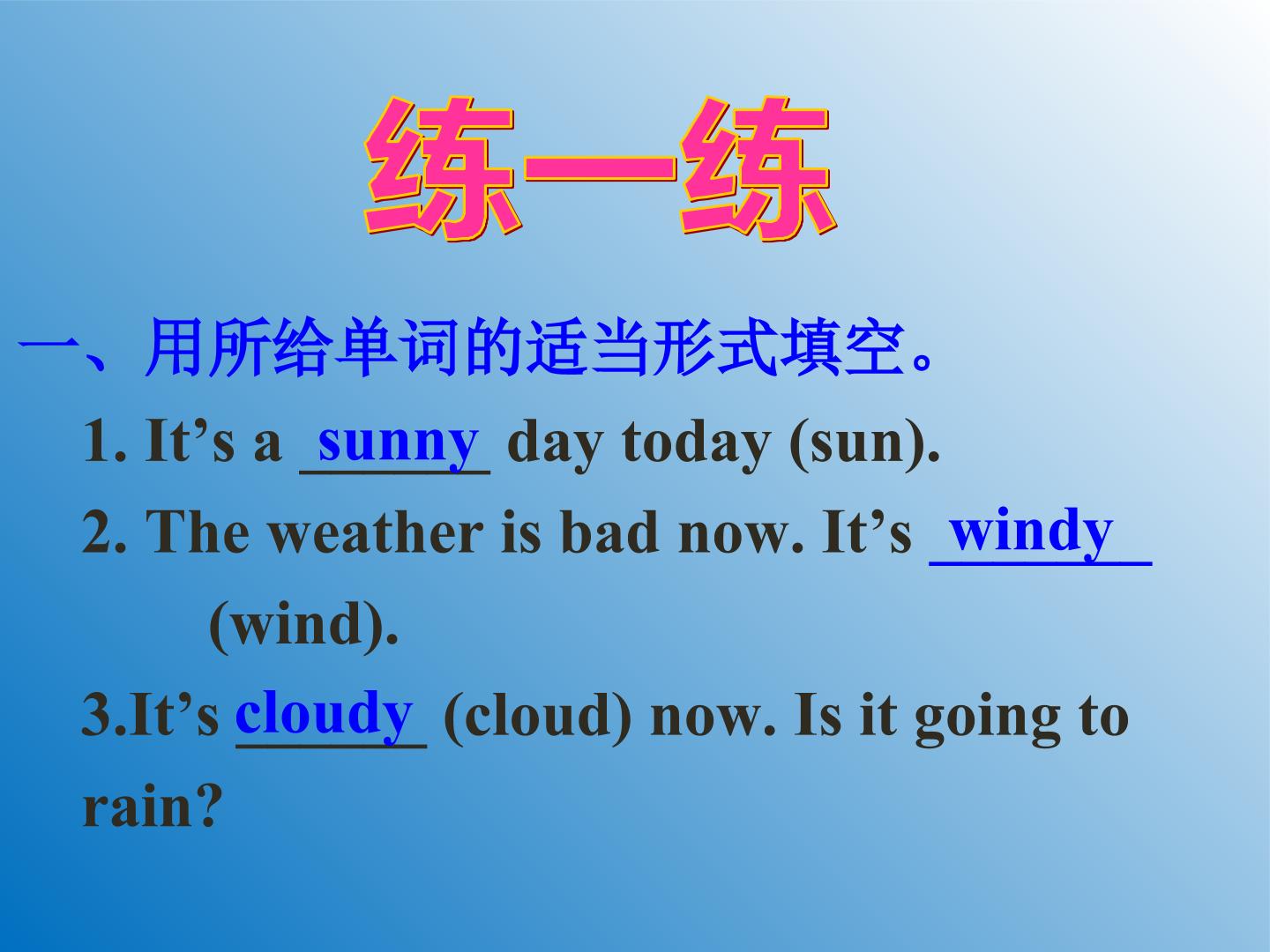 练一练

一、用所给单词的适当形式填空。

1. It’s a sunny day today (sun).

2. The weather is bad now. It’s windy (wind).

3.It’s cloudy (cloud) now. Is it going to rain?